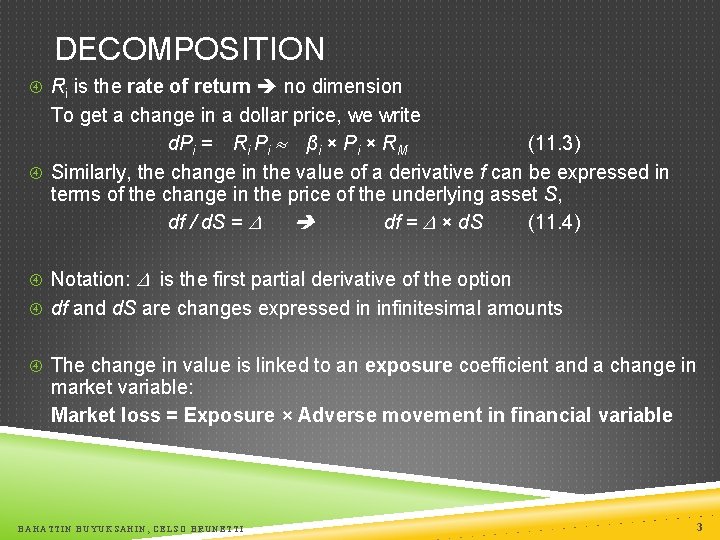 DECOMPOSITION

$R_i$ is the **rate of return** ➔ no dimension

To get a change in a dollar price, we write

$dP_i = R_i P_i \approx \beta_i \times P_i \times R_M$ (11.3)

Similarly, the change in the value of a derivative $f$ can be expressed in terms of the change in the price of the underlying asset $S$,

$df / dS = \Delta$ ➔ $df = \Delta \times dS$ (11.4)

Notation: $\Delta$ is the first partial derivative of the option

$df$ and $dS$ are changes expressed in infinitesimal amounts

The change in value is linked to an **exposure** coefficient and a change in market variable:

**Market loss = Exposure × Adverse movement in financial variable**

BAHATTIN BUYUKSAHIN, CELSO BRUNETTI

3